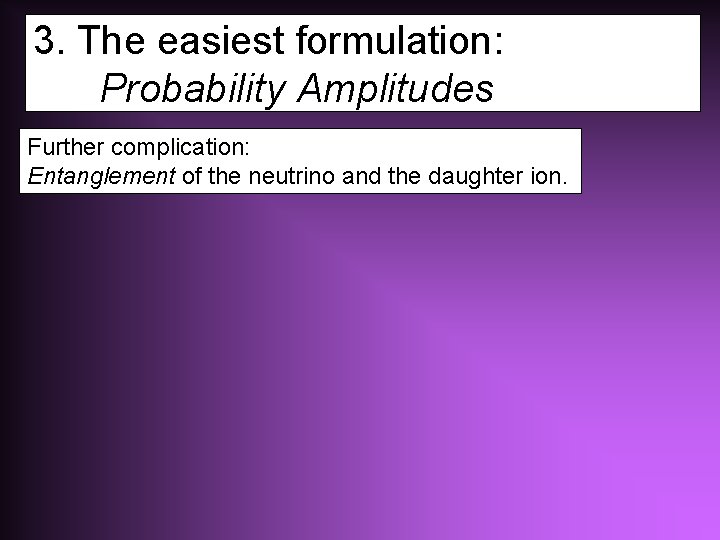 3. The easiest formulation:
Probability Amplitudes

Further complication:
Entanglement of the neutrino and the daughter ion.